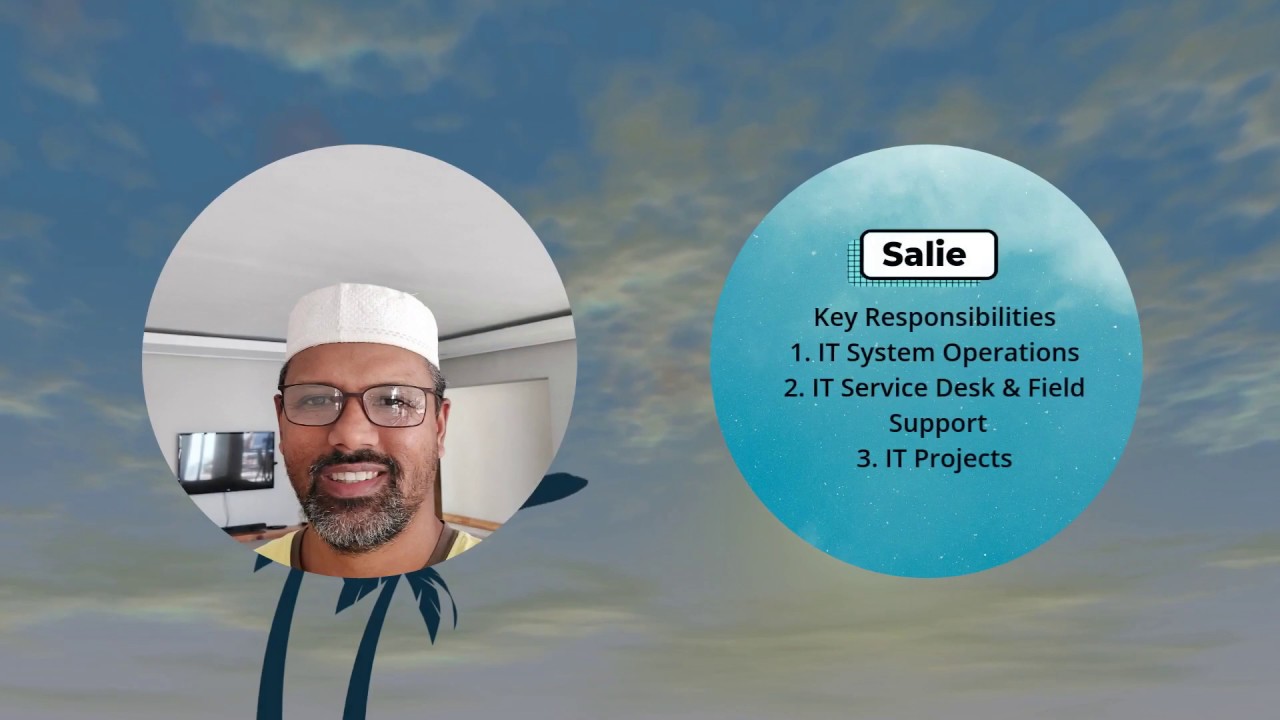 Salie

Key Responsibilities
1. IT System Operations
2. IT Service Desk & Field Support
3. IT Projects